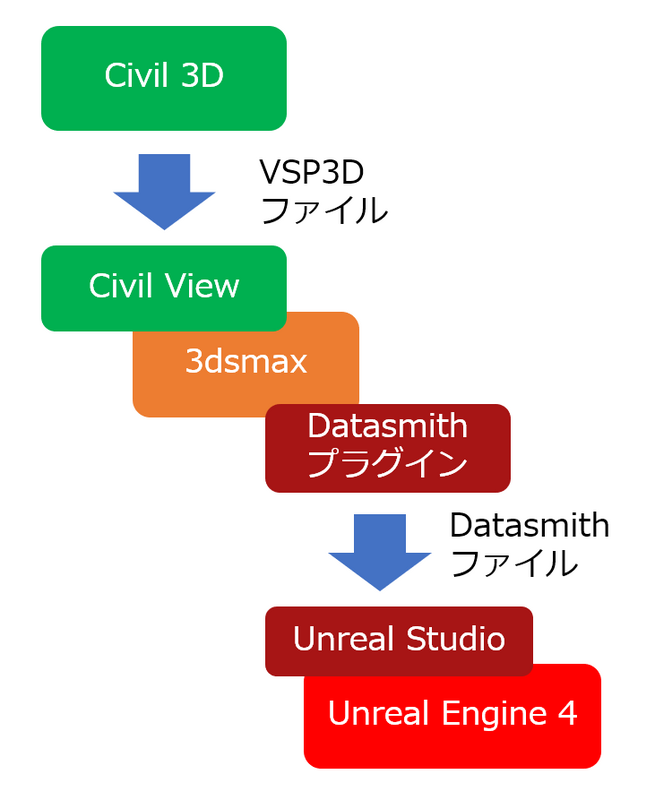 Civil 3D

VSP3D
ファイル

Civil View

3dsmax

Datasmith
プラグイン

Datasmith
ファイル

Unreal Studio

Unreal Engine 4